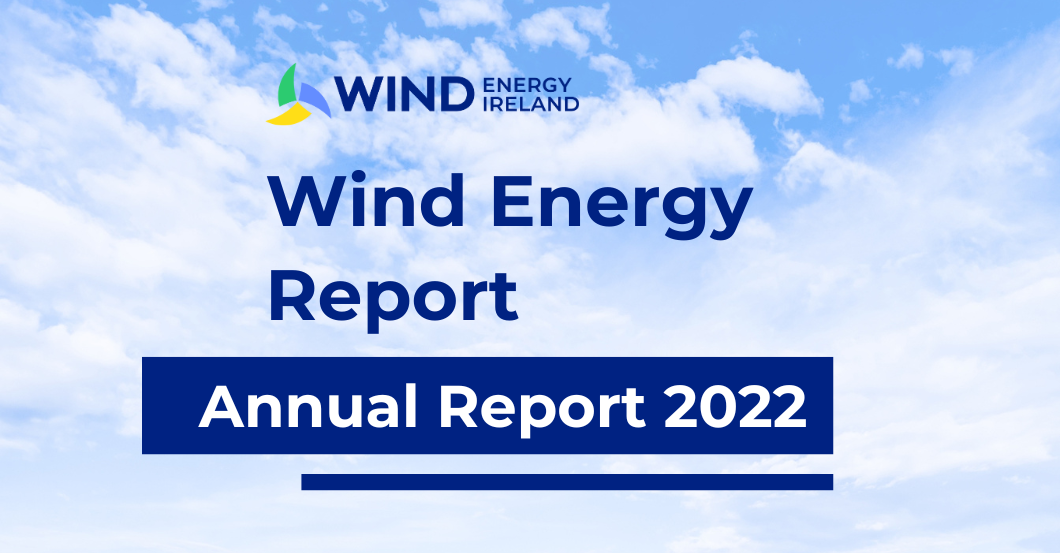 WIND ENERGY IRELAND

Wind Energy Report

Annual Report 2022